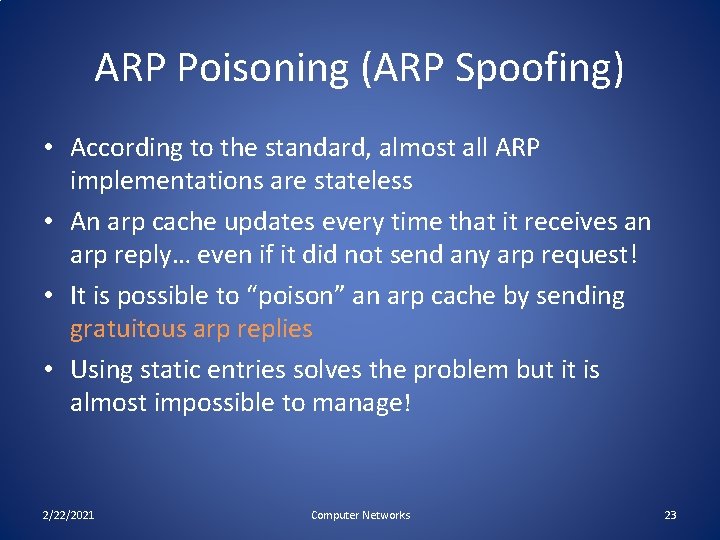 ARP Poisoning (ARP Spoofing)

• According to the standard, almost all ARP implementations are stateless

• An arp cache updates every time that it receives an arp reply… even if it did not send any arp request!

• It is possible to “poison” an arp cache by sending gratuitous arp replies

• Using static entries solves the problem but it is almost impossible to manage!

2/22/2021

Computer Networks

23